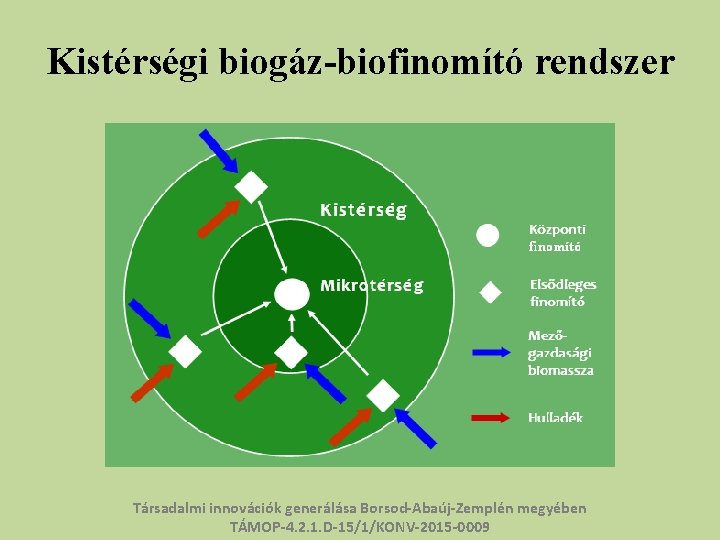 Kistérségi biogáz-biofinomító rendszer

Kistérség

Mikrotérség

Központi finomító

Elsődleges finomító

Mező-gazdasági biomassza

Hulladék

Társadalmi innovációk generálása Borsod-Abaúj-Zemplén megyében
TÁMOP-4.2.1.D-15/1/KONV-2015-0009